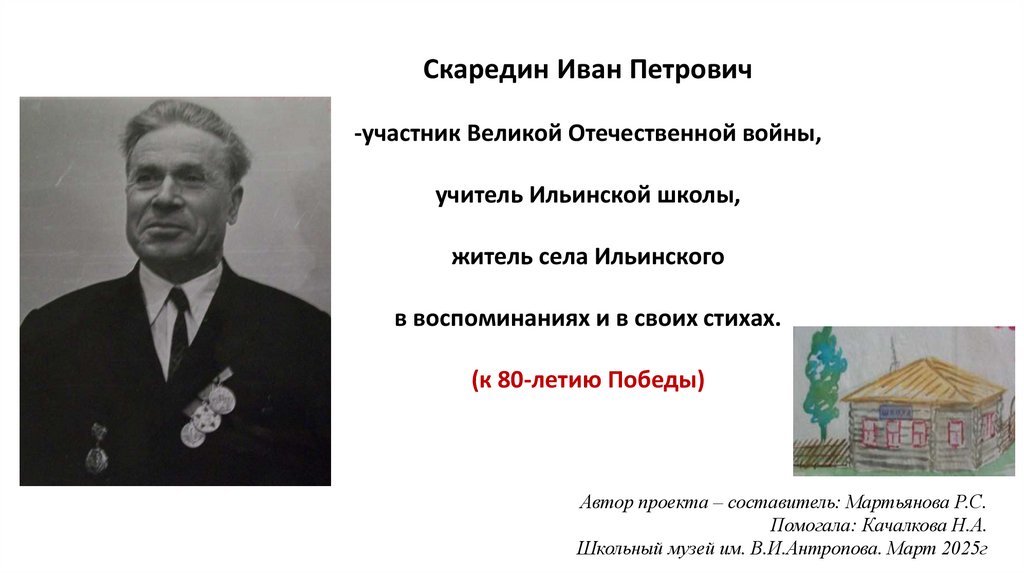 Скаредин Иван Петрович

-участник Великой Отечественной войны,

учитель Ильинской школы,

житель села Ильинского

в воспоминаниях и в своих стихах.

(к 80-летию Победы)

ШКОЛА

Автор проекта – составитель: Мартьянова Р.С.
Помогала: Качалкова Н.А.
Школьный музей им. В.И.Антропова. Март 2025г